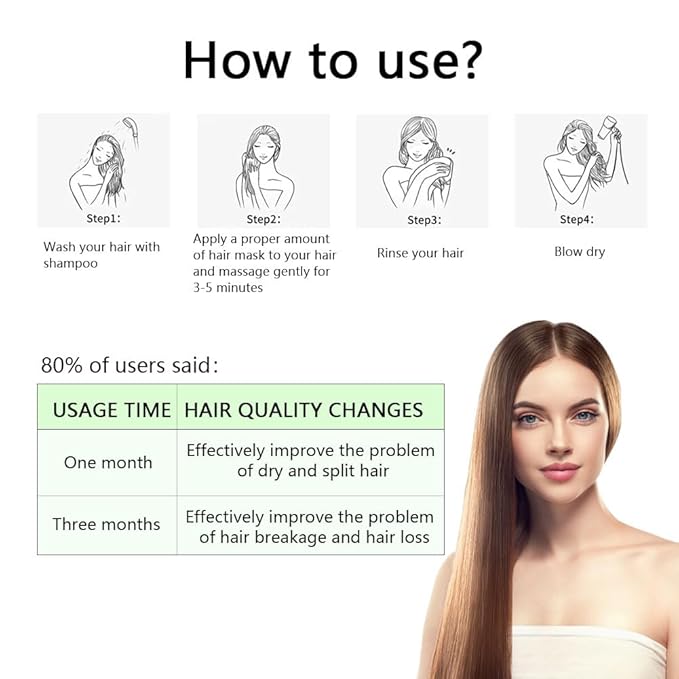 How to use?

Step1:
Wash your hair with shampoo

Step2:
Apply a proper amount of hair mask to your hair and massage gently for 3-5 minutes

Step3:
Rinse your hair

Step4:
Blow dry

80% of users said:

| USAGE TIME | HAIR QUALITY CHANGES |
|---|---|
| One month | Effectively improve the problem of dry and split hair |
| Three months | Effectively improve the problem of hair breakage and hair loss |